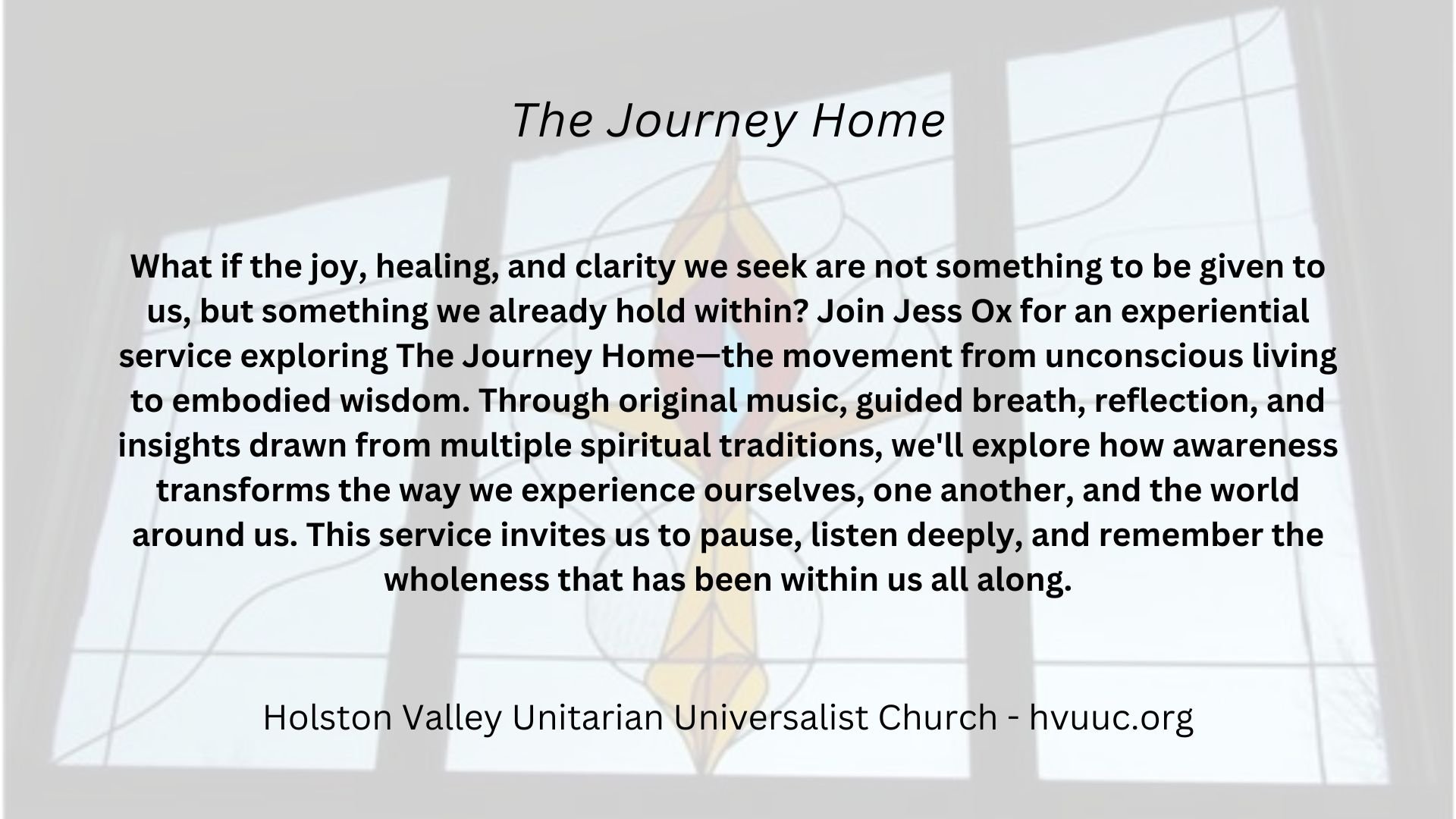 The Journey Home

What if the joy, healing, and clarity we seek are not something to be given to us, but something we already hold within? Join Jess Ox for an experiential service exploring The Journey Home—the movement from unconscious living to embodied wisdom. Through original music, guided breath, reflection, and insights drawn from multiple spiritual traditions, we'll explore how awareness transforms the way we experience ourselves, one another, and the world around us. This service invites us to pause, listen deeply, and remember the wholeness that has been within us all along.

Holston Valley Unitarian Universalist Church - hvuuc.org